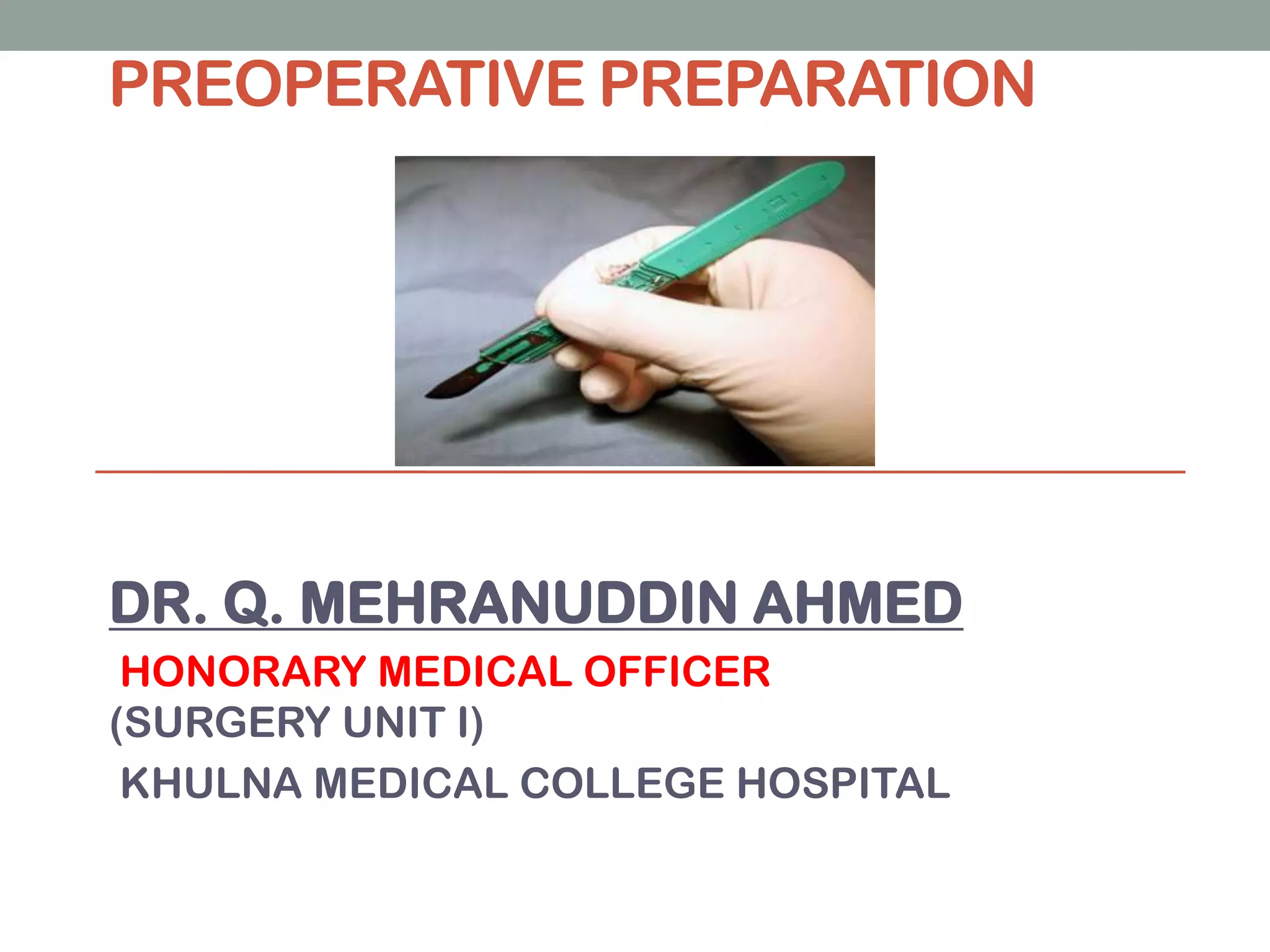 PREOPERATIVE PREPARATION

DR. Q. MEHRANUDDIN AHMED

HONORARY MEDICAL OFFICER
(SURGERY UNIT I)
KHULNA MEDICAL COLLEGE HOSPITAL